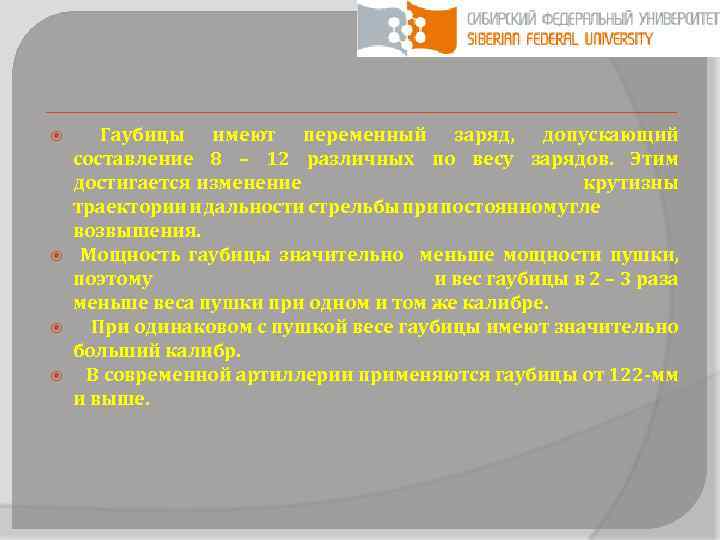 СИБИРСКИЙ ФЕДЕРАЛЬНЫЙ УНИВЕРСИТЕТ
SIBERIAN FEDERAL UNIVERSITY

Гаубицы имеют переменный заряд, допускающий составление 8 – 12 различных по весу зарядов. Этим достигается изменение крутизны траектории и дальности стрельбы при постоянном угле возвышения.

Мощность гаубицы значительно меньше мощности пушки, поэтому и вес гаубицы в 2 – 3 раза меньше веса пушки при одном и том же калибре.

При одинаковом с пушкой весе гаубицы имеют значительно больший калибр.

В современной артиллерии применяются гаубицы от 122-мм и выше.